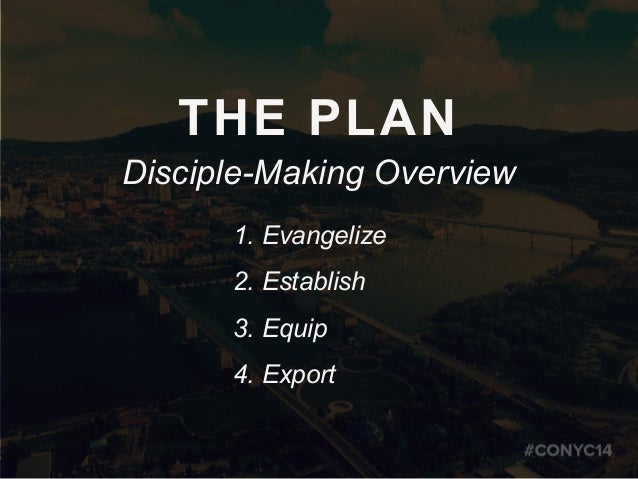 THE PLAN

Disciple-Making Overview

1. Evangelize
2. Establish
3. Equip
4. Export

#CONYC14